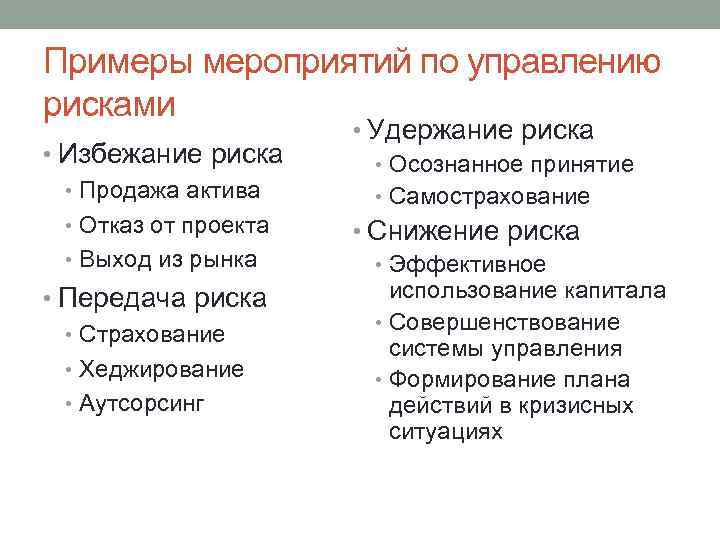 Примеры мероприятий по управлению рисками

• Избежание риска
  • Продажа актива
  • Отказ от проекта
  • Выход из рынка
• Передача риска
  • Страхование
  • Хеджирование
  • Аутсорсинг

• Удержание риска
  • Осознанное принятие
  • Самострахование
• Снижение риска
  • Эффективное использование капитала
  • Совершенствование системы управления
  • Формирование плана действий в кризисных ситуациях